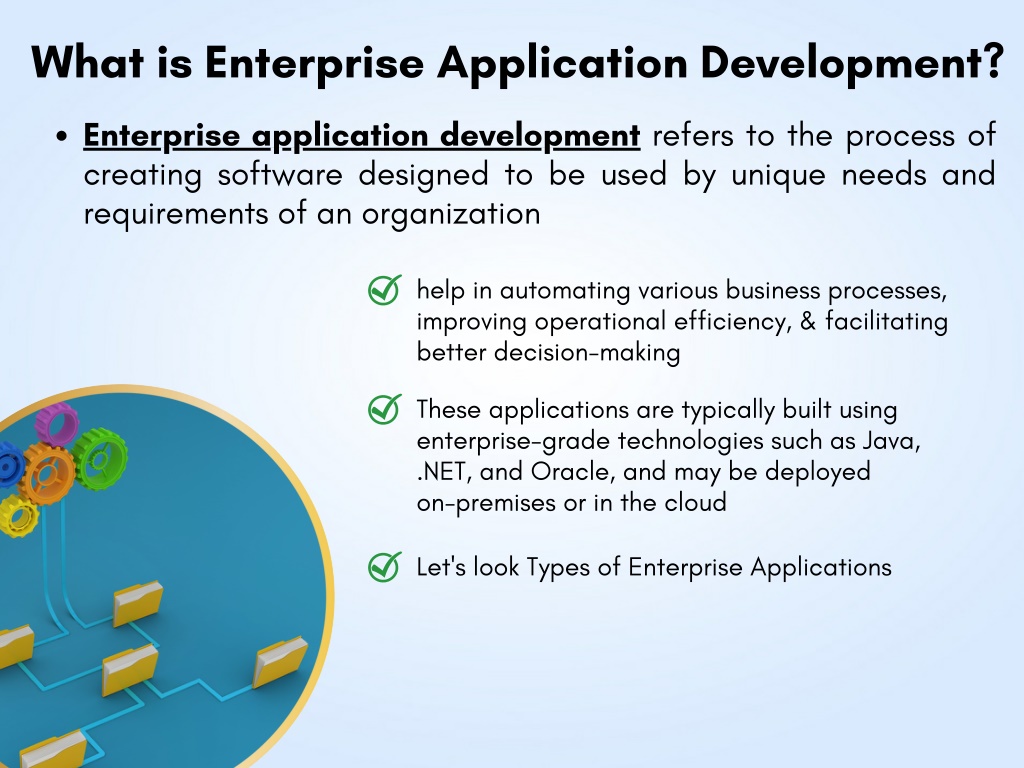 What is Enterprise Application Development?

• Enterprise application development refers to the process of creating software designed to be used by unique needs and requirements of an organization

help in automating various business processes, improving operational efficiency, & facilitating better decision-making

These applications are typically built using enterprise-grade technologies such as Java, .NET, and Oracle, and may be deployed on-premises or in the cloud

Let's look Types of Enterprise Applications